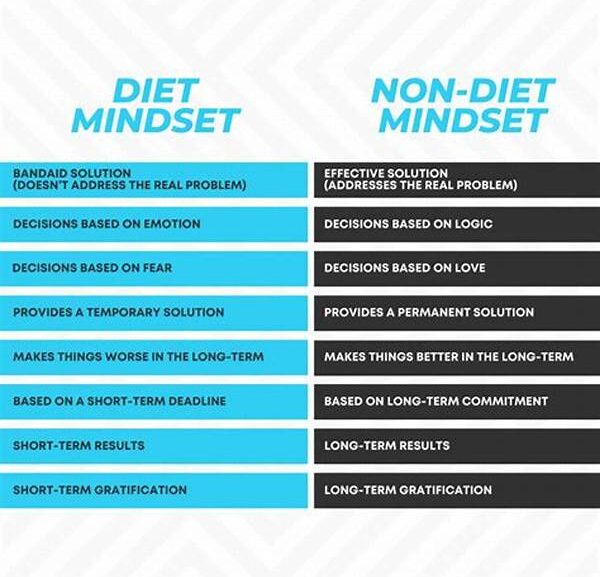 | DIET MINDSET | NON-DIET MINDSET |
|---|---|
| BANDAID SOLUTION (DOESN'T ADDRESS THE REAL PROBLEM) | EFFECTIVE SOLUTION (ADDRESSES THE REAL PROBLEM) |
| DECISIONS BASED ON EMOTION | DECISIONS BASED ON LOGIC |
| DECISIONS BASED ON FEAR | DECISIONS BASED ON LOVE |
| PROVIDES A TEMPORARY SOLUTION | PROVIDES A PERMANENT SOLUTION |
| MAKES THINGS WORSE IN THE LONG-TERM | MAKES THINGS BETTER IN THE LONG-TERM |
| BASED ON A SHORT-TERM DEADLINE | BASED ON LONG-TERM COMMITMENT |
| SHORT-TERM RESULTS | LONG-TERM RESULTS |
| SHORT-TERM GRATIFICATION | LONG-TERM GRATIFICATION |